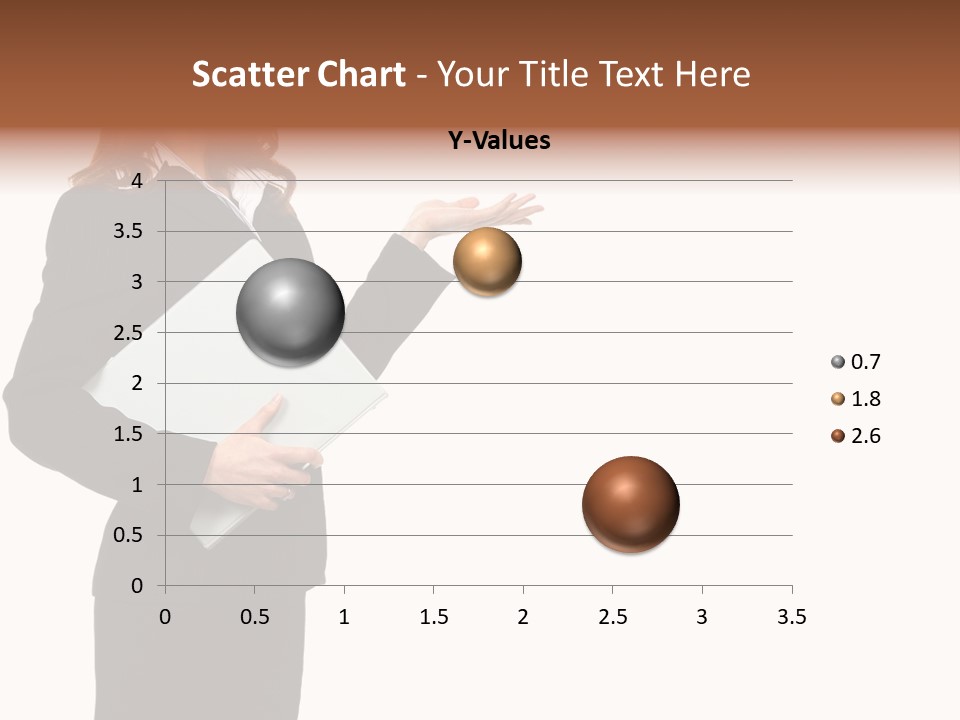 Scatter Chart - Your Title Text Here

Y-Values

4
3.5
3
2.5
2
1.5
1
0.5
0

0 0.5 1 1.5 2 2.5 3 3.5

0.7
1.8
2.6